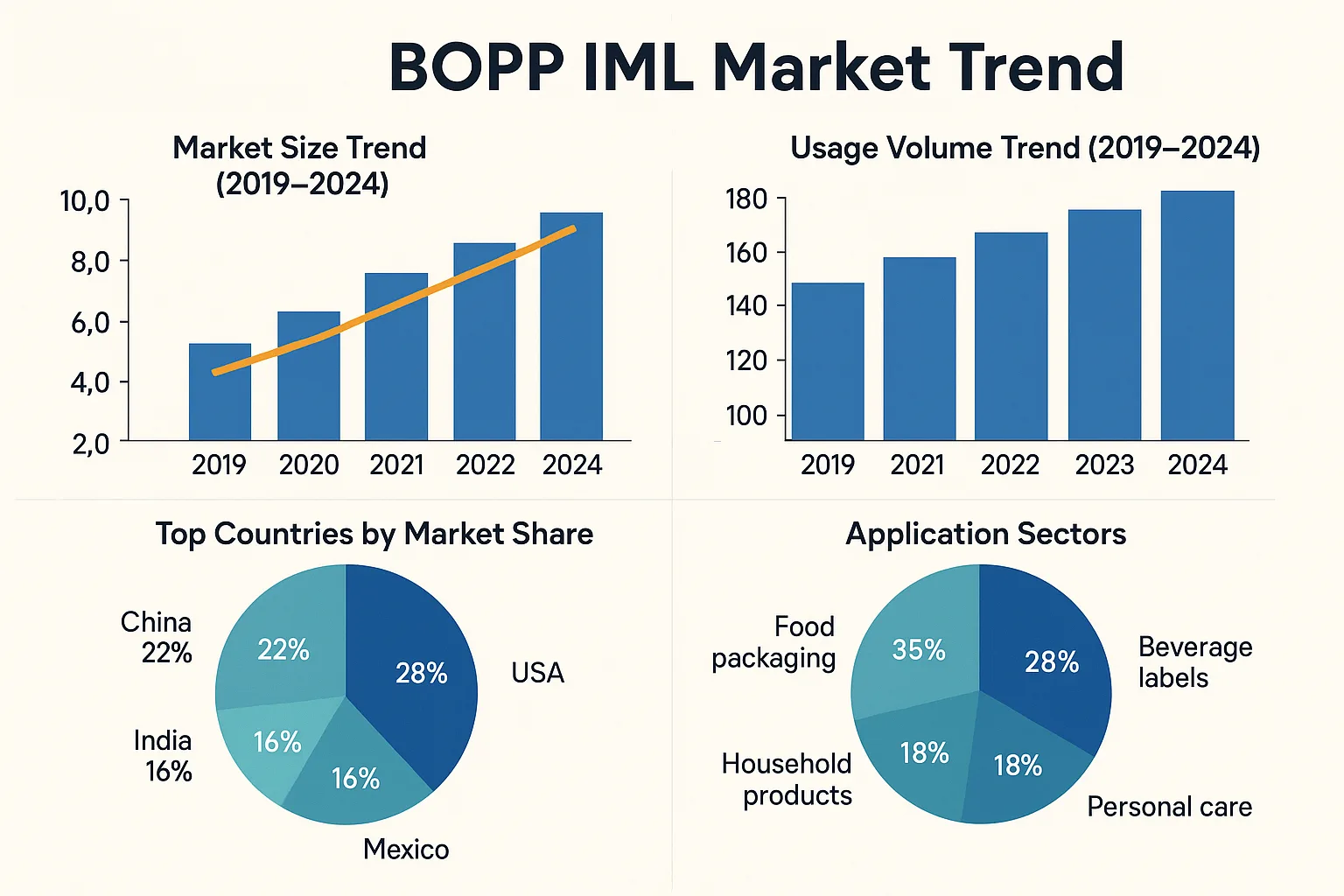 BOPP IML Market Trend

Market Size Trend (2019–2024)

10,0
8,0
6,0
4,0
2,0

2019 2020 2021 2022 2024

Usage Volume Trend (2019–2024)

180
160
140
120
100

2019 2021 2022 2023 2024

Top Countries by Market Share

China 22%
22%
28%
USA
India 16%
16%
16%
Mexico

Application Sectors

Food packaging
35%
28%
Beverage labels
Household products
18%
18%
Personal care